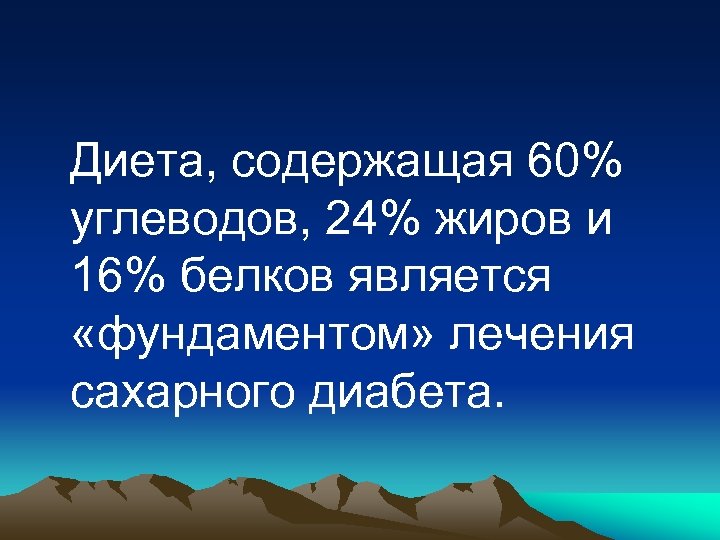 Диета, содержащая 60% углеводов, 24% жиров и 16% белков является «фундаментом» лечения сахарного диабета.